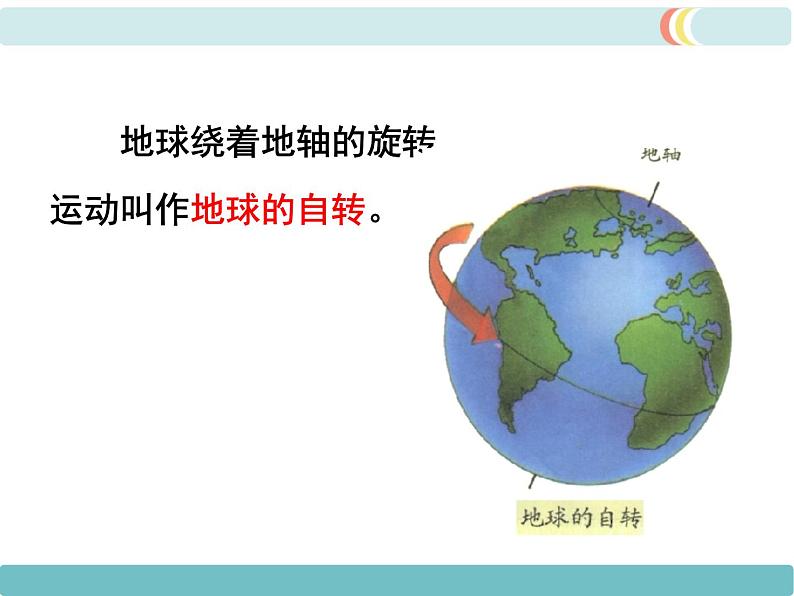 地球绕着地轴的旋转运动叫作地球的自转。

地轴

地球的自转